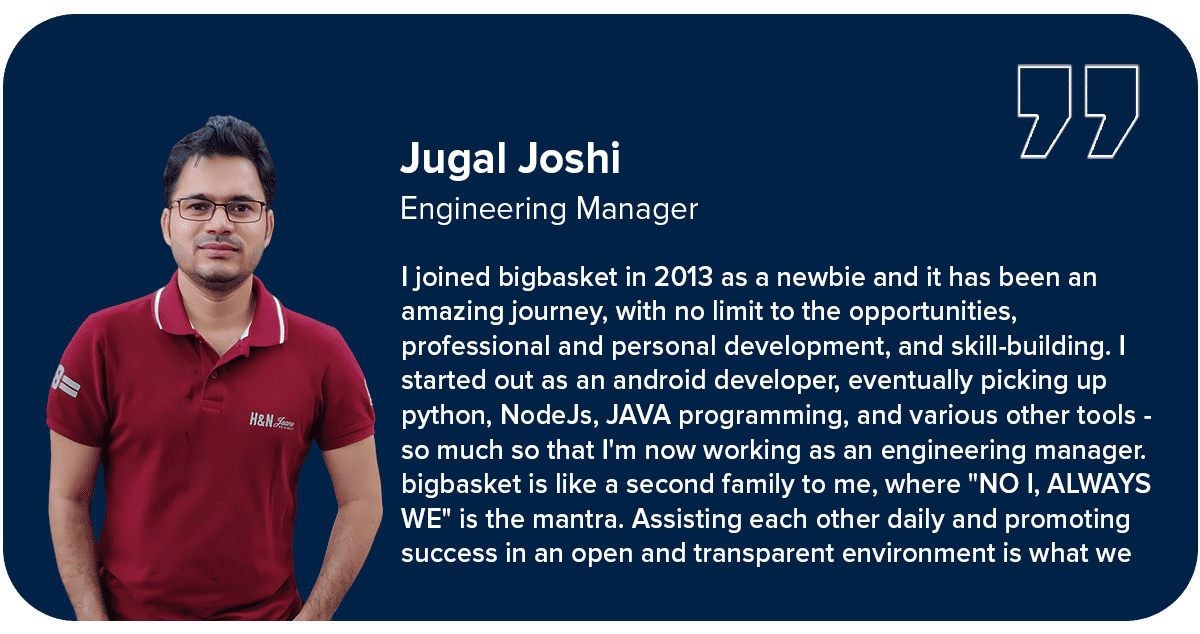 Jugal Joshi
Engineering Manager

I joined bigbasket in 2013 as a newbie and it has been an amazing journey, with no limit to the opportunities, professional and personal development, and skill-building. I started out as an android developer, eventually picking up python, NodeJs, JAVA programming, and various other tools - so much so that I'm now working as an engineering manager. bigbasket is like a second family to me, where "NO I, ALWAYS WE" is the mantra. Assisting each other daily and promoting success in an open and transparent environment is what we

H&N Jeans